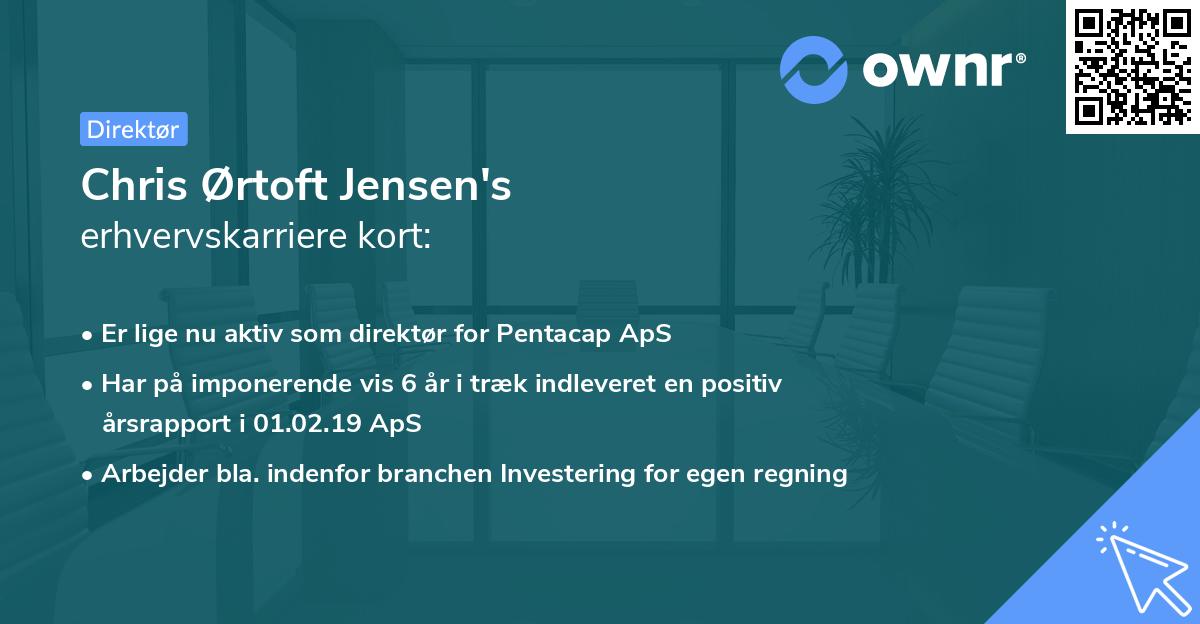 ownr®

Direktør

Chris Ørtoft Jensen's
erhvervskarriere kort:

• Er lige nu aktiv som direktør for Pentacap ApS
• Har på imponerende vis 6 år i træk indleveret en positiv årsrapport i 01.02.19 ApS
• Arbejder bla. indenfor branchen Investering for egen regning